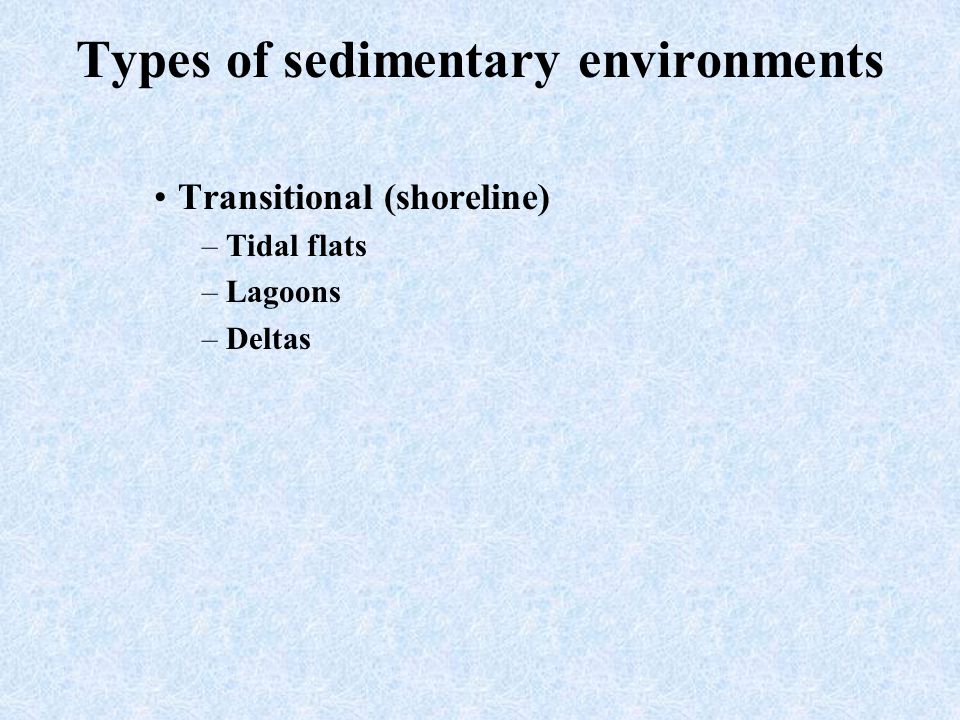 Types of sedimentary environments

• Transitional (shoreline)
– Tidal flats
– Lagoons
– Deltas